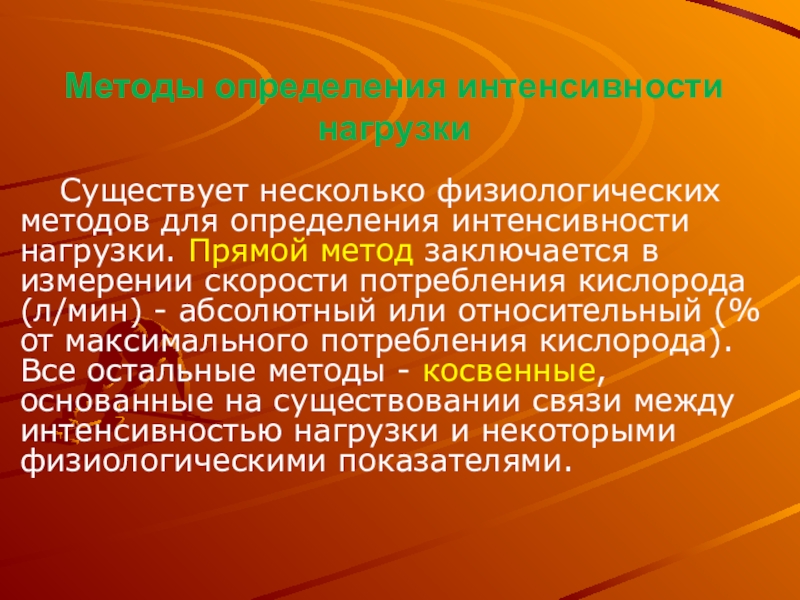 Методы определения интенсивности нагрузки

Существует несколько физиологических методов для определения интенсивности нагрузки. Прямой метод заключается в измерении скорости потребления кислорода (л/мин) - абсолютный или относительный (% от максимального потребления кислорода). Все остальные методы - косвенные, основанные на существовании связи между интенсивностью нагрузки и некоторыми физиологическими показателями.